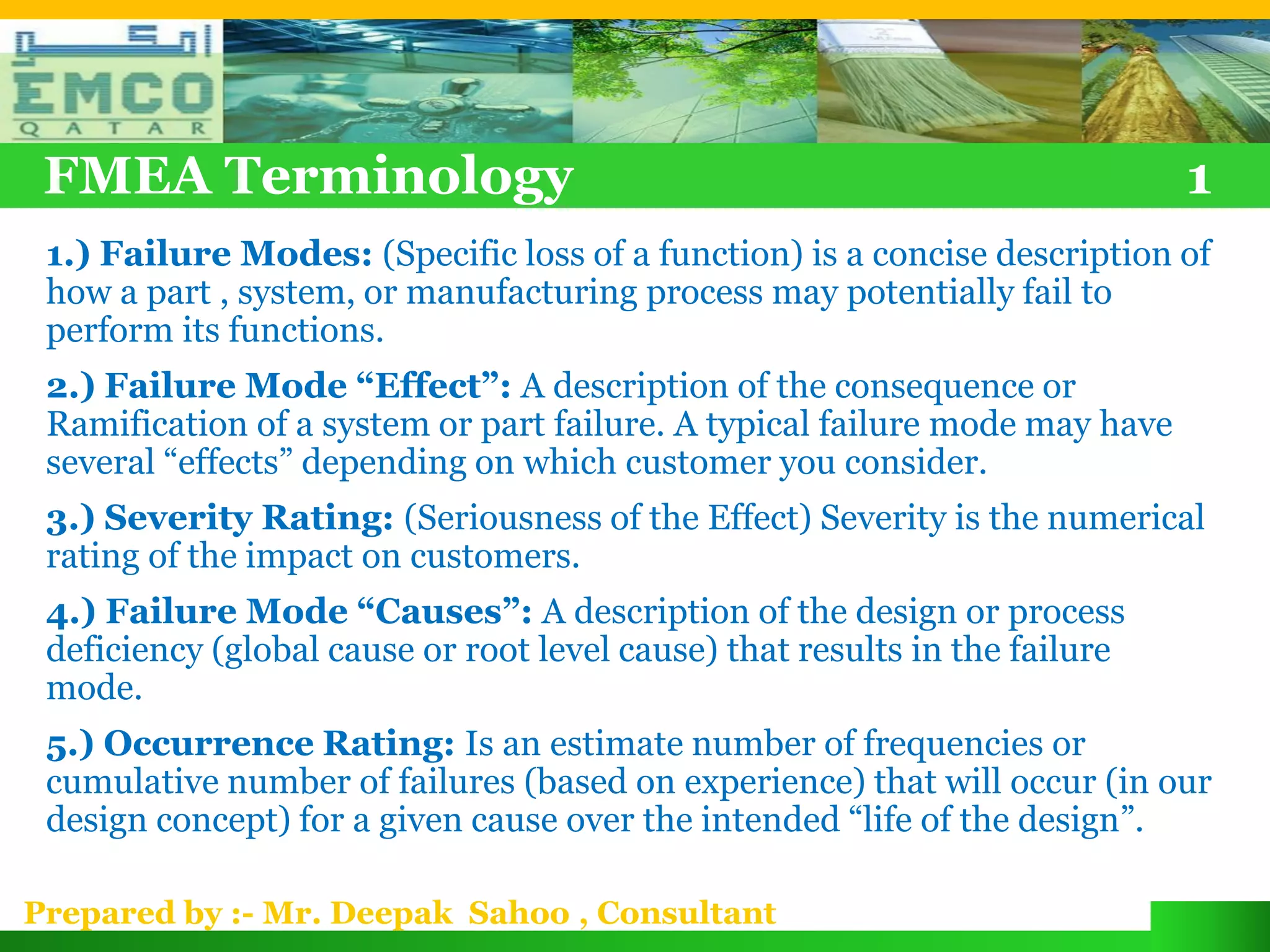 امكو
EMCO
QATAR

FMEA Terminology 1

1.) Failure Modes: (Specific loss of a function) is a concise description of how a part , system, or manufacturing process may potentially fail to perform its functions.

2.) Failure Mode “Effect”: A description of the consequence or Ramification of a system or part failure. A typical failure mode may have several “effects” depending on which customer you consider.

3.) Severity Rating: (Seriousness of the Effect) Severity is the numerical rating of the impact on customers.

4.) Failure Mode “Causes”: A description of the design or process deficiency (global cause or root level cause) that results in the failure mode.

5.) Occurrence Rating: Is an estimate number of frequencies or cumulative number of failures (based on experience) that will occur (in our design concept) for a given cause over the intended “life of the design”.

Prepared by :- Mr. Deepak Sahoo , Consultant